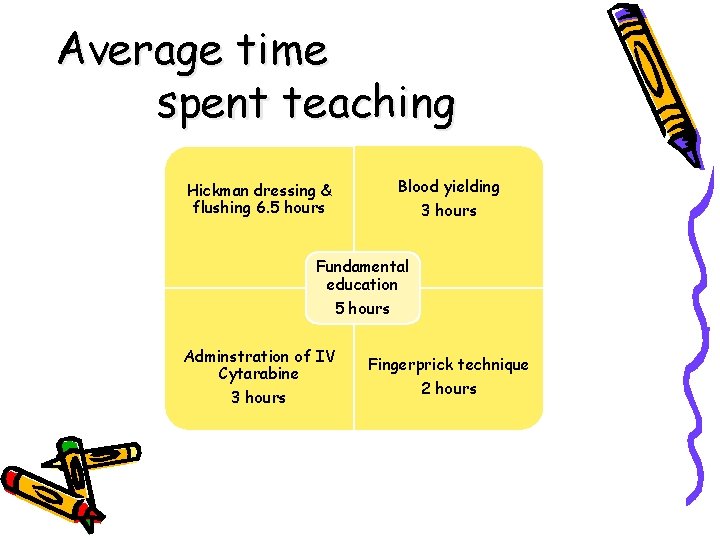 Average time spent teaching

Hickman dressing & flushing 6.5 hours

Blood yielding
3 hours

Fundamental education
5 hours

Adminstration of IV Cytarabine
3 hours

Fingerprick technique
2 hours